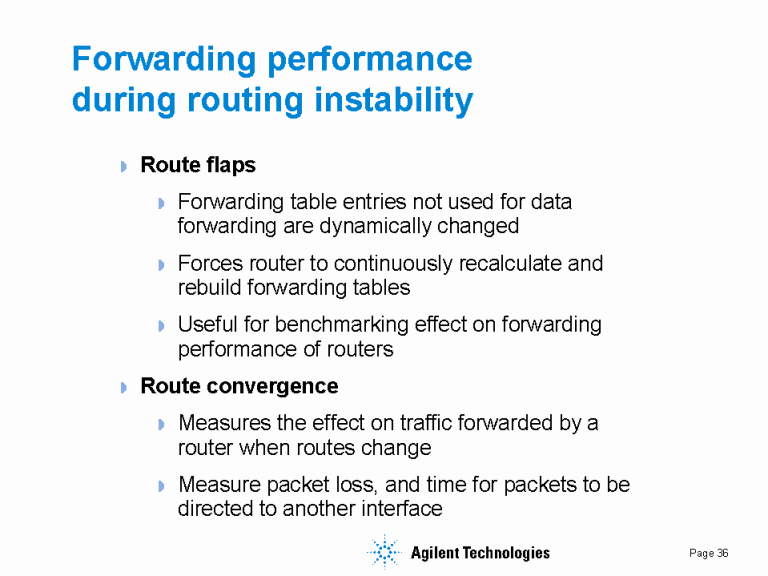 Forwarding performance during routing instability

Route flaps

Forwarding table entries not used for data forwarding are dynamically changed

Forces router to continuously recalculate and rebuild forwarding tables

Useful for benchmarking effect on forwarding performance of routers

Route convergence

Measures the effect on traffic forwarded by a router when routes change

Measure packet loss, and time for packets to be directed to another interface

Agilent Technologies

Page 36